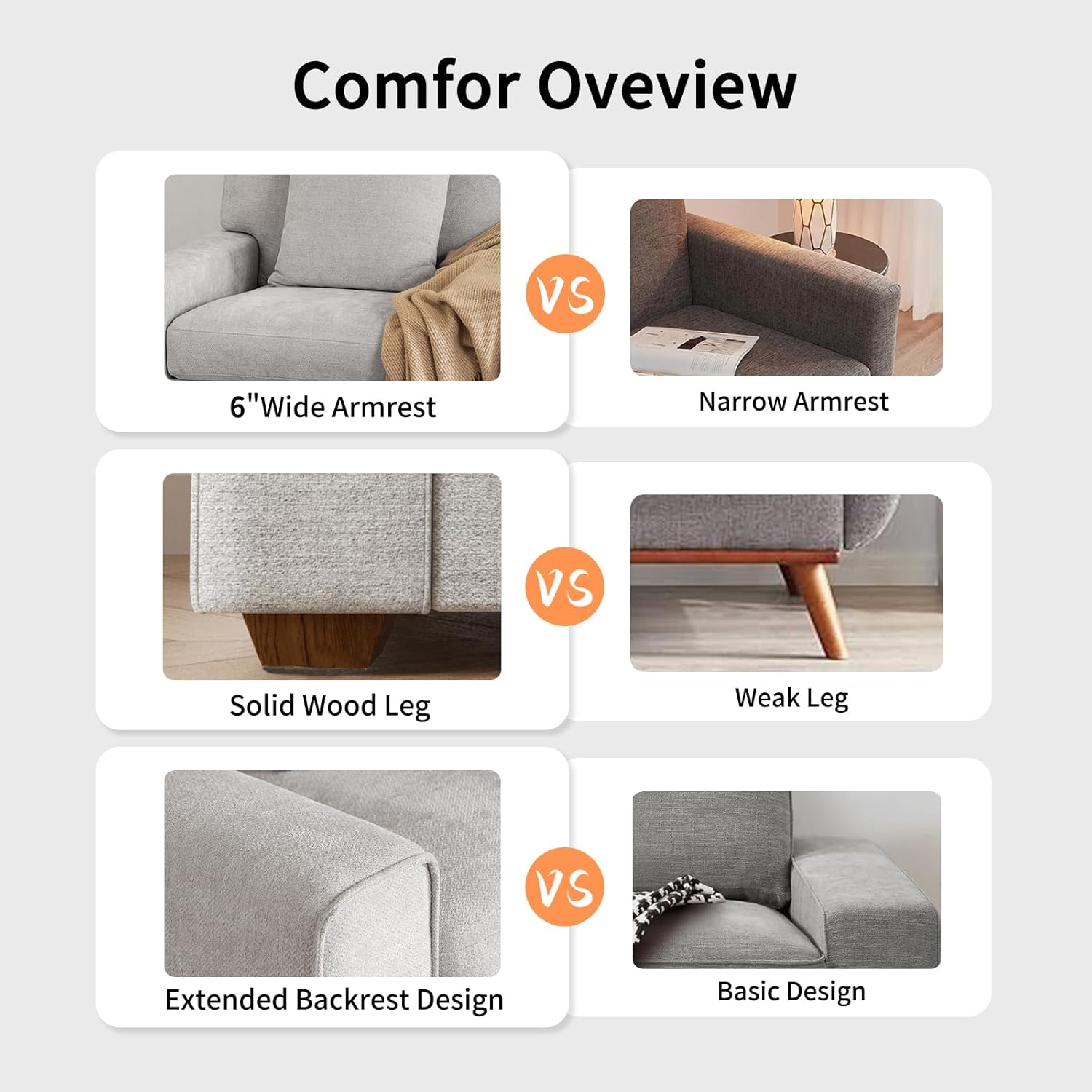 Comfor Oveview

6"Wide Armrest

VS

Narrow Armrest

Solid Wood Leg

VS

Weak Leg

Extended Backrest Design

VS

Basic Design